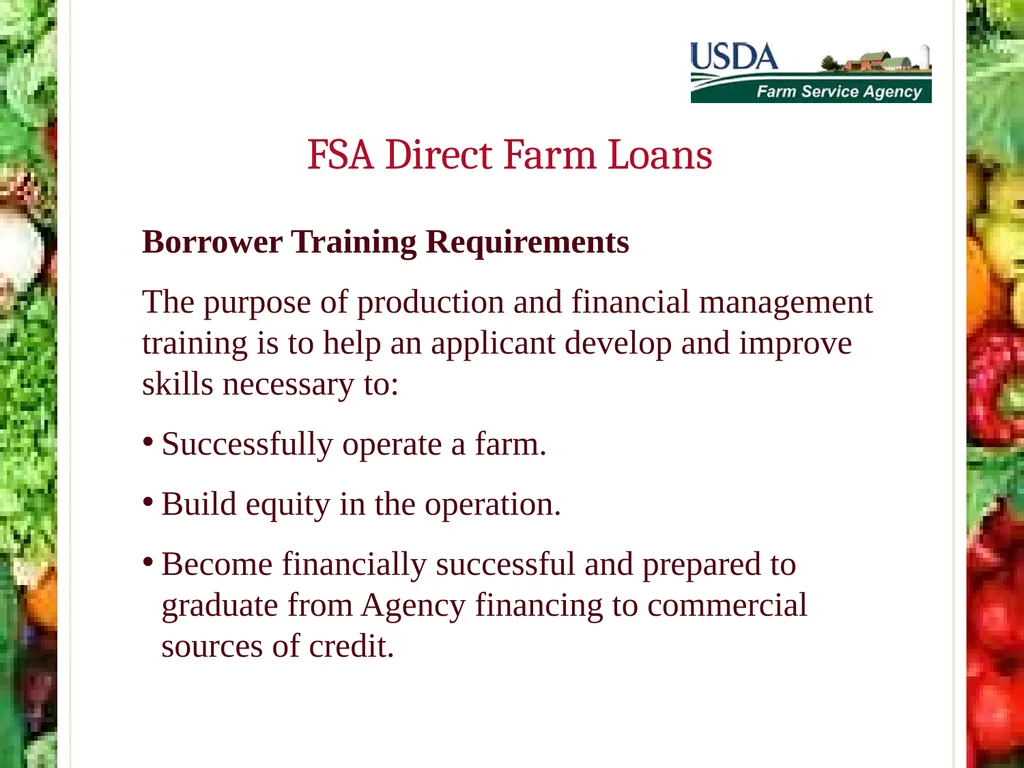 USDA
Farm Service Agency

FSA Direct Farm Loans

Borrower Training Requirements

The purpose of production and financial management training is to help an applicant develop and improve skills necessary to:

• Successfully operate a farm.

• Build equity in the operation.

• Become financially successful and prepared to graduate from Agency financing to commercial sources of credit.